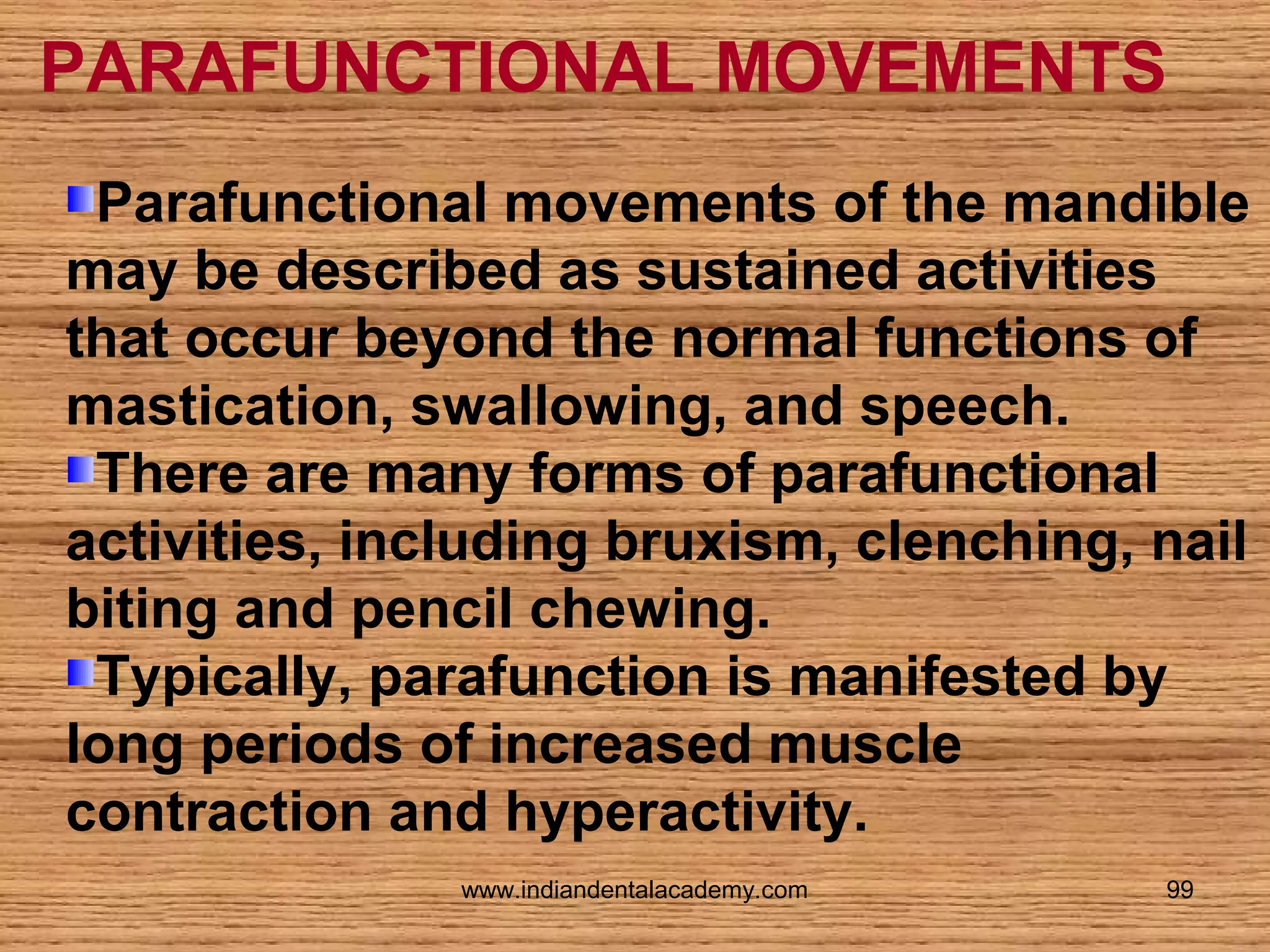 PARAFUNCTIONAL MOVEMENTS

Parafunctional movements of the mandible may be described as sustained activities that occur beyond the normal functions of mastication, swallowing, and speech.

There are many forms of parafunctional activities, including bruxism, clenching, nail biting and pencil chewing.

Typically, parafunction is manifested by long periods of increased muscle contraction and hyperactivity.

www.indiandentalacademy.com

99